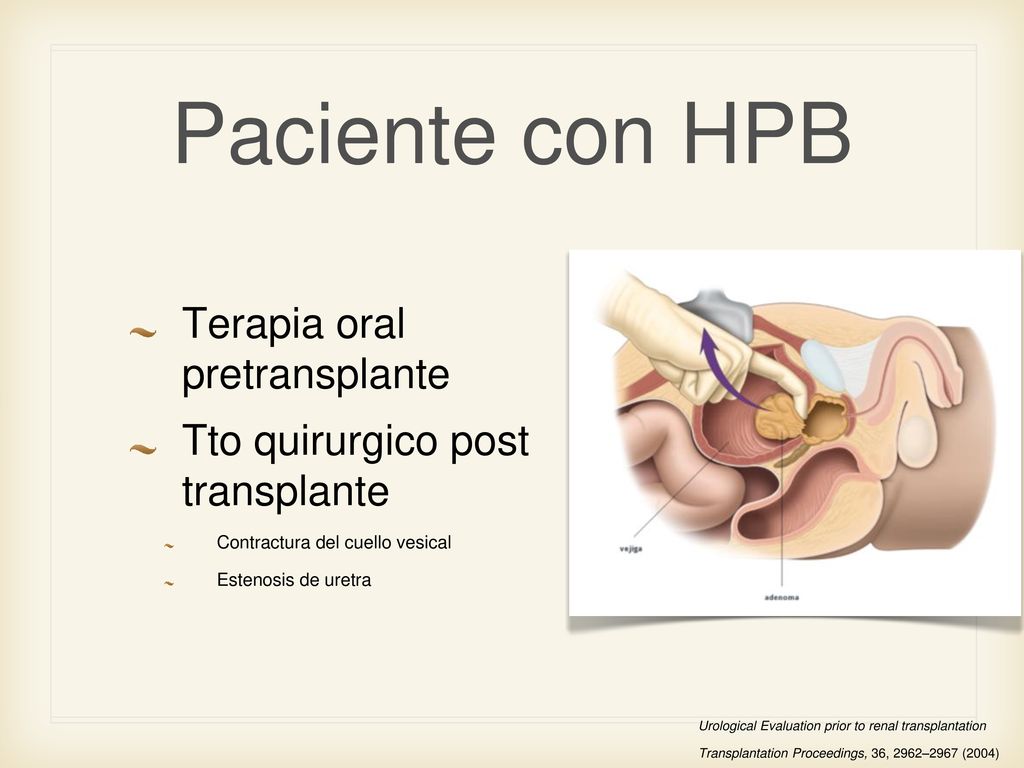 Paciente con HPB

Terapia oral pretransplante

Tto quirurgico post transplante

Contractura del cuello vesical

Estenosis de uretra

vejiga

adenoma

Urological Evaluation prior to renal transplantation

Transplantation Proceedings, 36, 2962–2967 (2004)